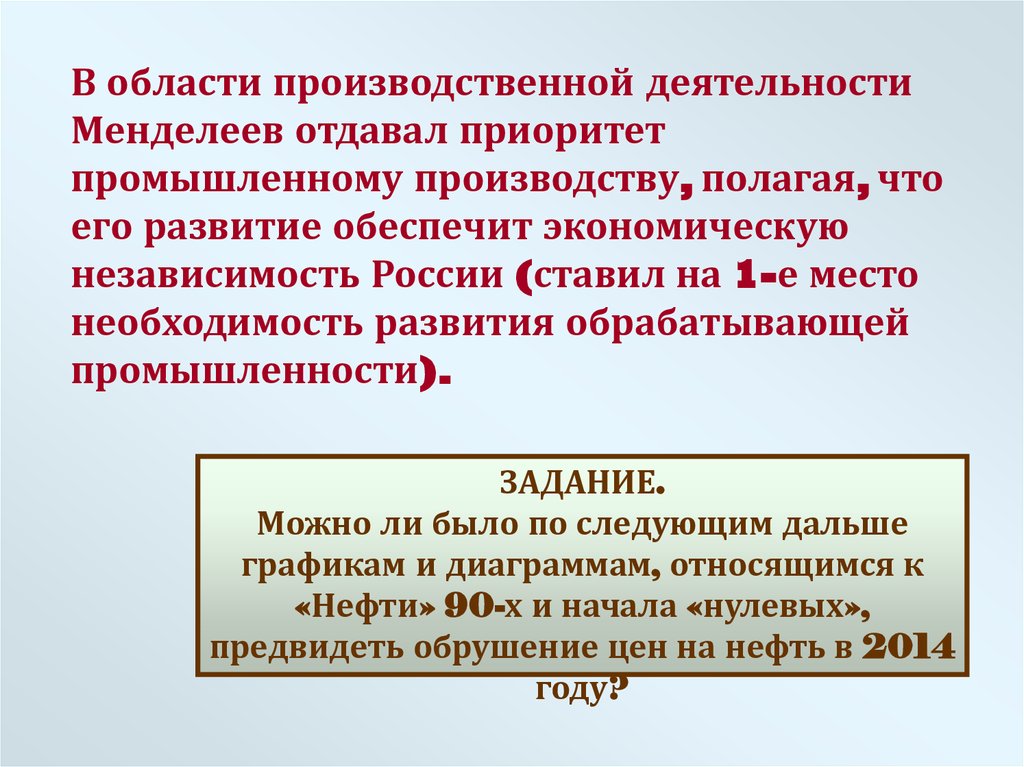 В области производственной деятельности Менделеев отдавал приоритет промышленному производству, полагая, что его развитие обеспечит экономическую независимость России (ставил на 1-е место необходимость развития обрабатывающей промышленности).

ЗАДАНИЕ.
Можно ли было по следующим дальше графикам и диаграммам, относящимся к «Нефти» 90-х и начала «нулевых», предвидеть обрушение цен на нефть в 2014 году?